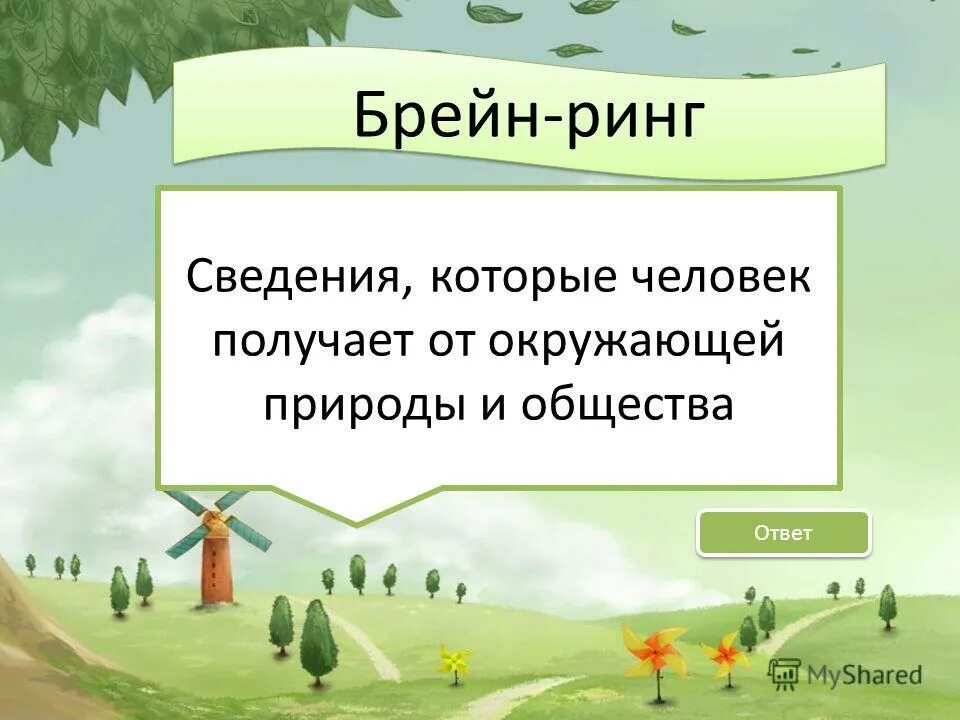 Брейн-ринг

Сведения, которые человек получает от окружающей природы и общества

Ответ

MyShared